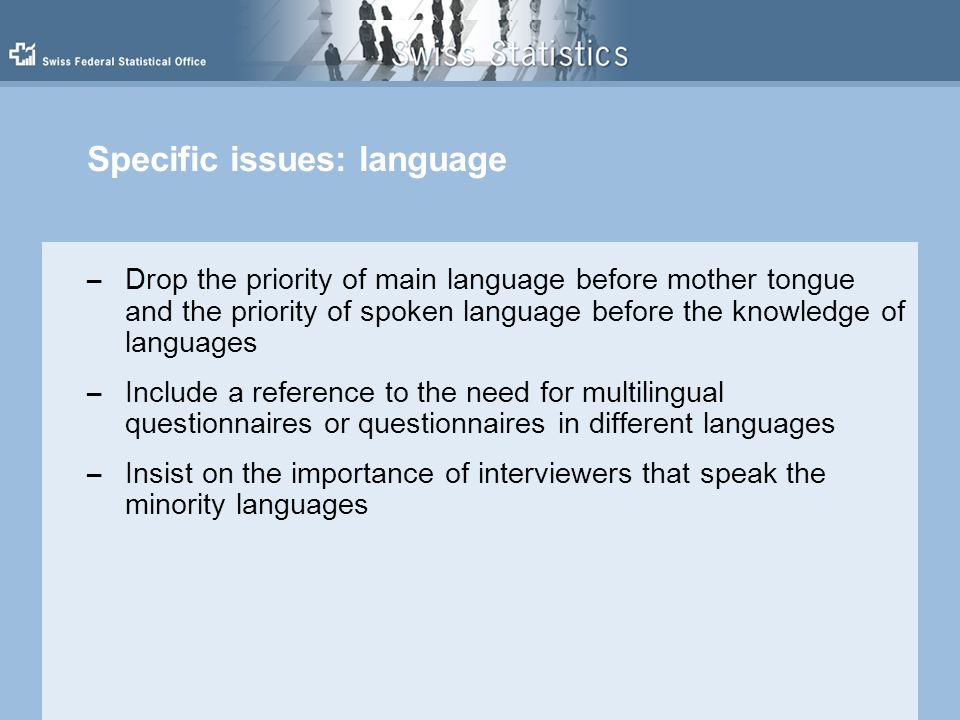 Swiss Federal Statistical Office

Swiss Statistics

Specific issues: language

– Drop the priority of main language before mother tongue and the priority of spoken language before the knowledge of languages

– Include a reference to the need for multilingual questionnaires or questionnaires in different languages

– Insist on the importance of interviewers that speak the minority languages